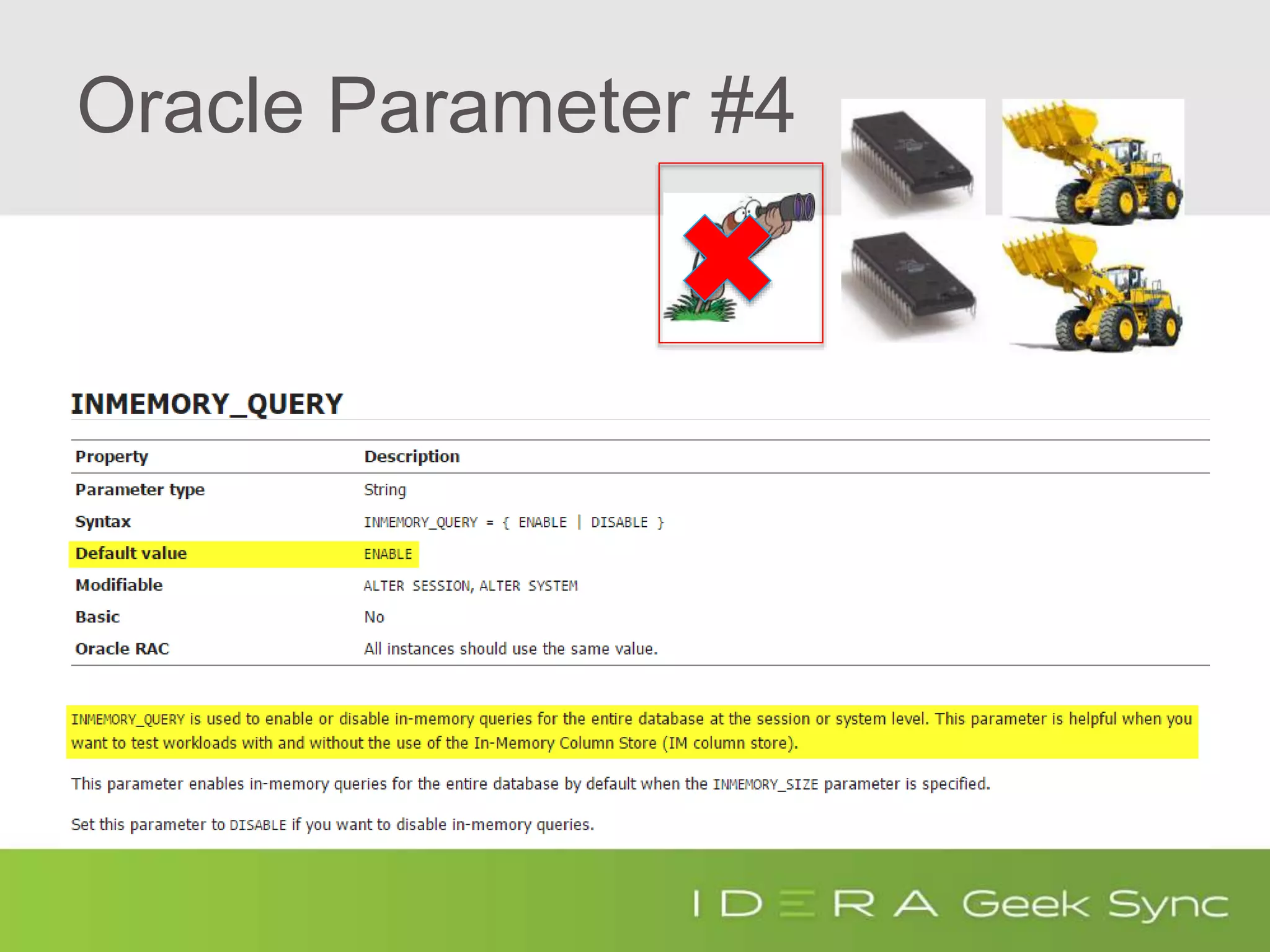 Oracle Parameter #4

INMEMORY_QUERY

| Property | Description |
|---|---|
| Parameter type | String |
| Syntax | INMEMORY_QUERY = { ENABLE \| DISABLE } |
| Default value | ENABLE |
| Modifiable | ALTER SESSION, ALTER SYSTEM |
| Basic | No |
| Oracle RAC | All instances should use the same value. |

INMEMORY_QUERY is used to enable or disable in-memory queries for the entire database at the session or system level. This parameter is helpful when you want to test workloads with and without the use of the In-Memory Column Store (IM column store).

This parameter enables in-memory queries for the entire database by default when the INMEMORY_SIZE parameter is specified.

Set this parameter to DISABLE if you want to disable in-memory queries.

IDERA Geek Sync